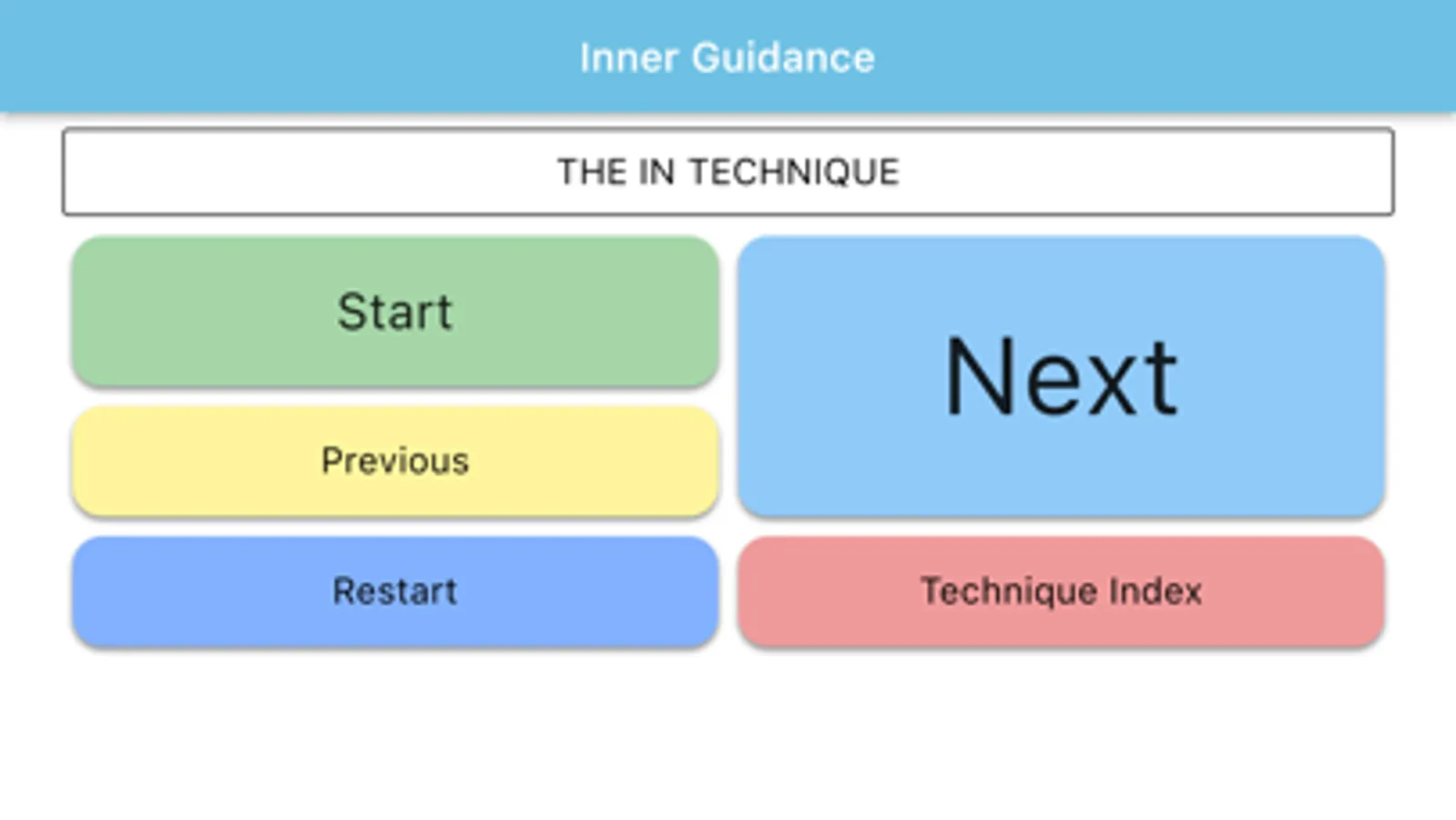 Inner Guidance

THE IN TECHNIQUE

Start

Previous

Next

Restart

Technique Index